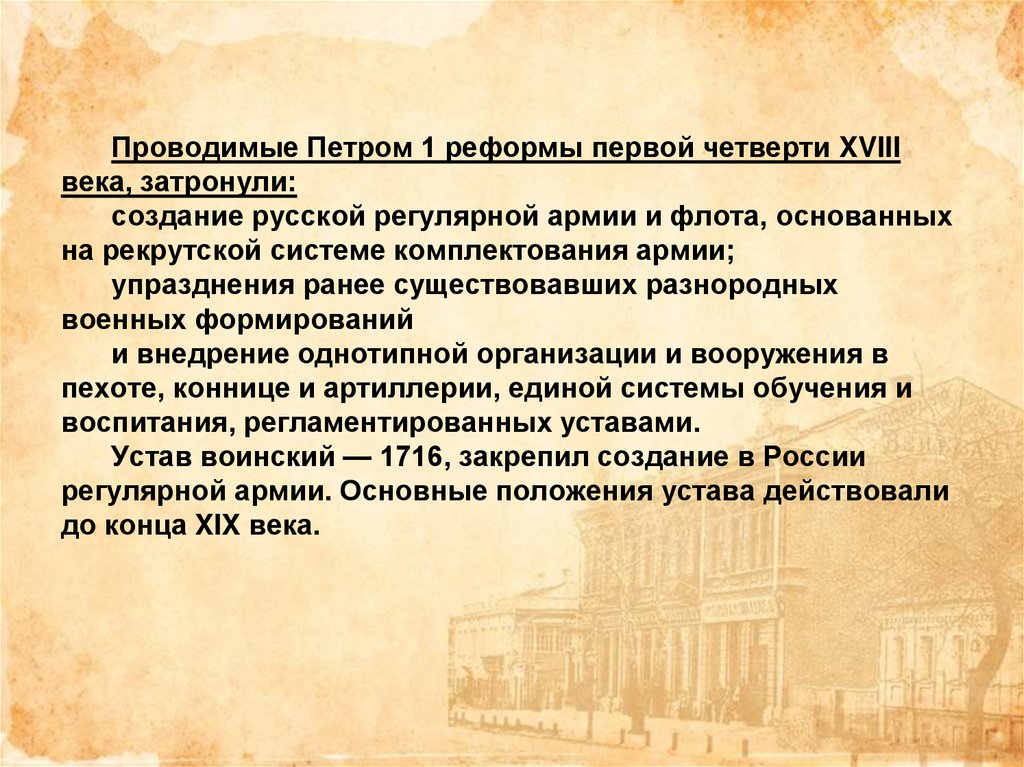 Проводимые Петром 1 реформы первой четверти XVIII века, затронули:

создание русской регулярной армии и флота, основанных на рекрутской системе комплектования армии;

упразднения ранее существовавших разнородных военных формирований

и внедрение однотипной организации и вооружения в пехоте, коннице и артиллерии, единой системы обучения и воспитания, регламентированных уставами.

Устав воинский — 1716, закрепил создание в России регулярной армии. Основные положения устава действовали до конца XIX века.